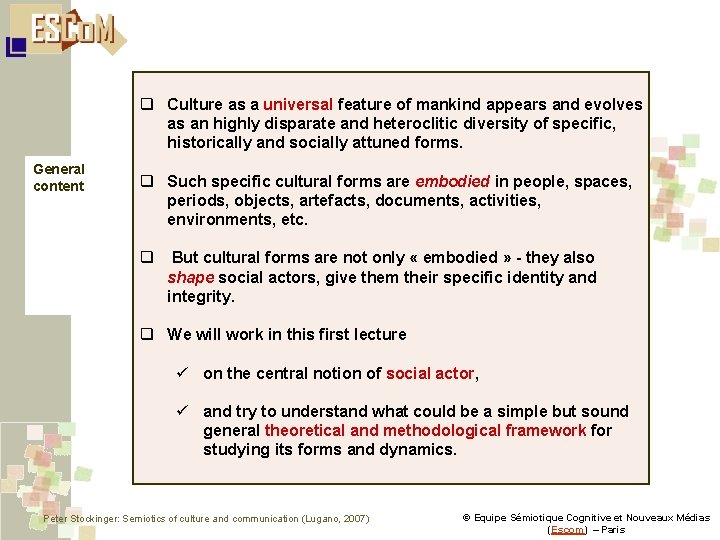 ESCoM

General content

❑ Culture as a universal feature of mankind appears and evolves as an highly disparate and heteroclitic diversity of specific, historically and socially attuned forms.

❑ Such specific cultural forms are embodied in people, spaces, periods, objects, artefacts, documents, activities, environments, etc.

❑ But cultural forms are not only « embodied » - they also shape social actors, give them their specific identity and integrity.

❑ We will work in this first lecture

✓ on the central notion of social actor,

✓ and try to understand what could be a simple but sound general theoretical and methodological framework for studying its forms and dynamics.

Peter Stockinger: Semiotics of culture and communication (Lugano, 2007)

© Equipe Sémiotique Cognitive et Nouveaux Médias (Escom) – Paris